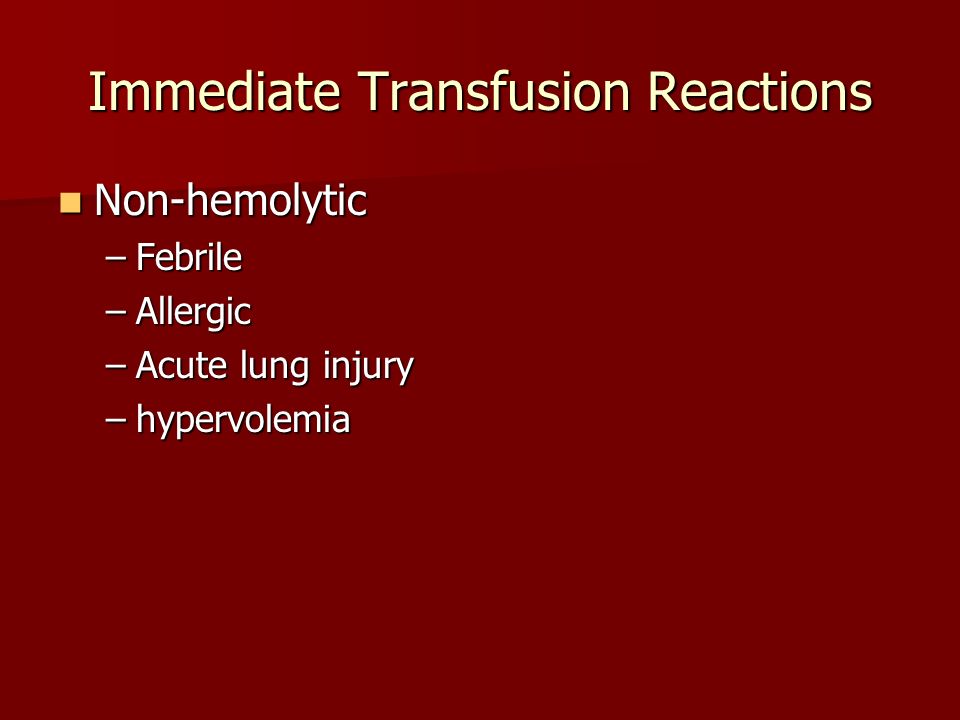 Immediate Transfusion Reactions

Non-hemolytic
– Febrile
– Allergic
– Acute lung injury
– hypervolemia